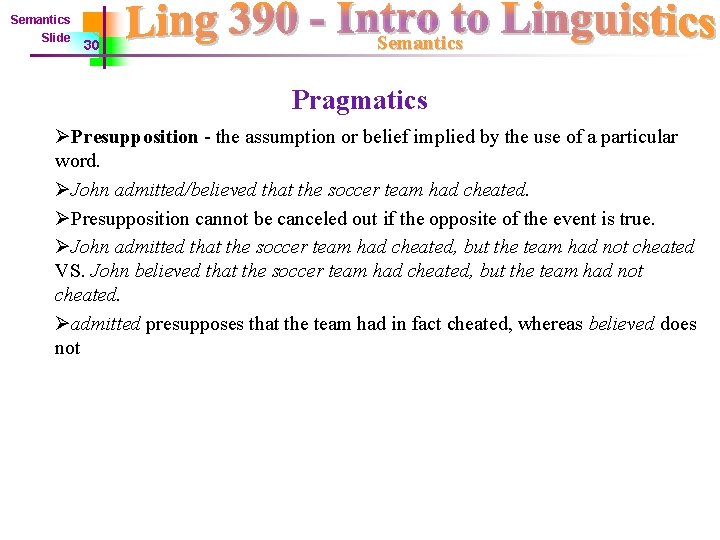 Semantics
Slide 30

Ling 390 - Intro to Linguistics
Semantics

Pragmatics

➢Presupposition - the assumption or belief implied by the use of a particular word.

➢John admitted/believed that the soccer team had cheated.

➢Presupposition cannot be canceled out if the opposite of the event is true.

➢John admitted that the soccer team had cheated, but the team had not cheated VS. John believed that the soccer team had cheated, but the team had not cheated.

➢admitted presupposes that the team had in fact cheated, whereas believed does not